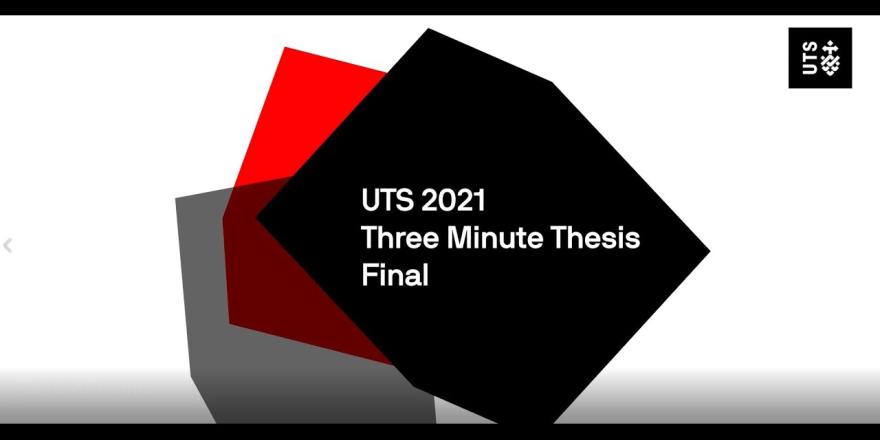 UTS

UTS 2021
Three Minute Thesis
Final